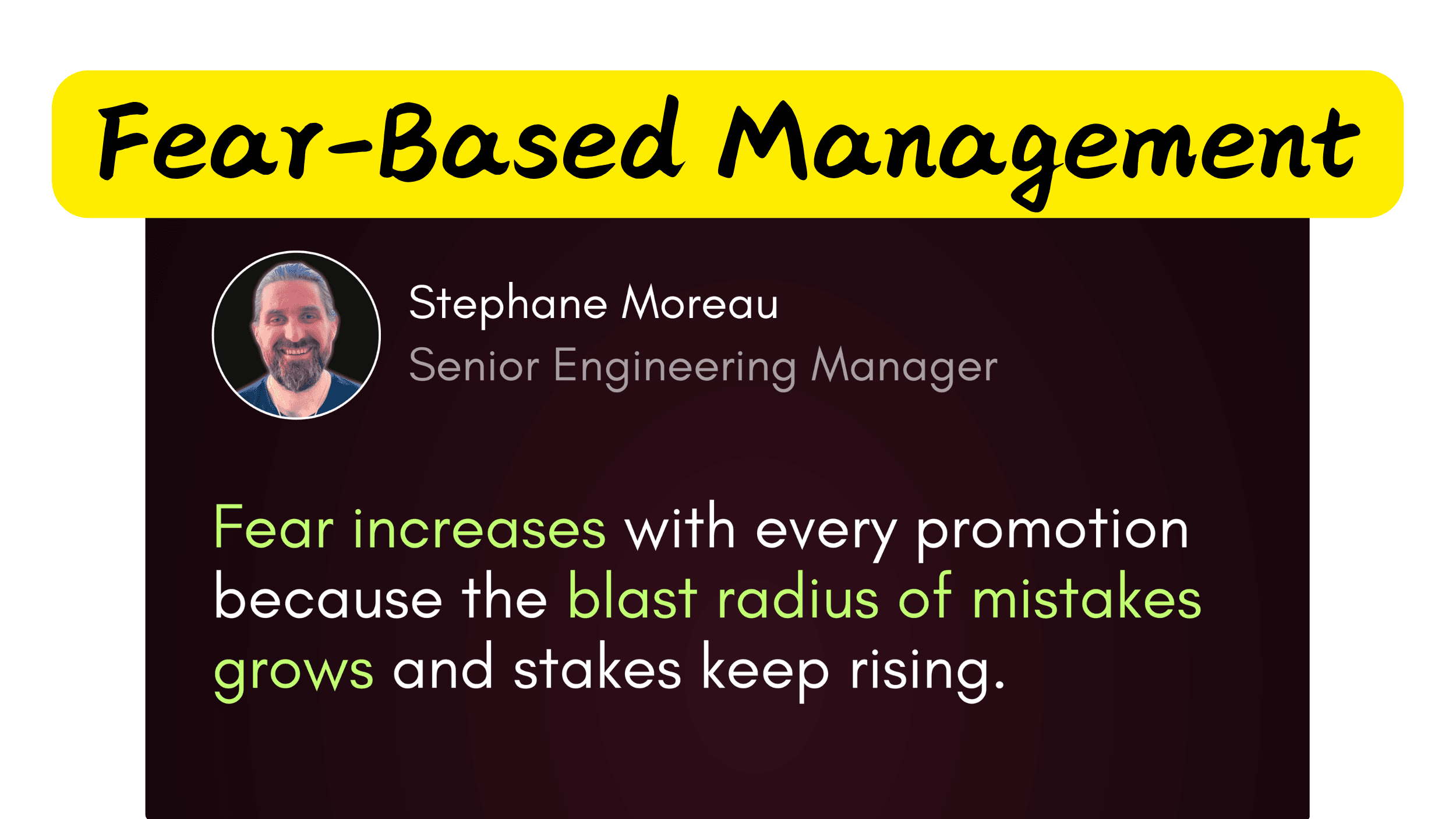 Fear-Based Management

Stephane Moreau
Senior Engineering Manager

Fear increases with every promotion because the blast radius of mistakes grows and stakes keep rising.